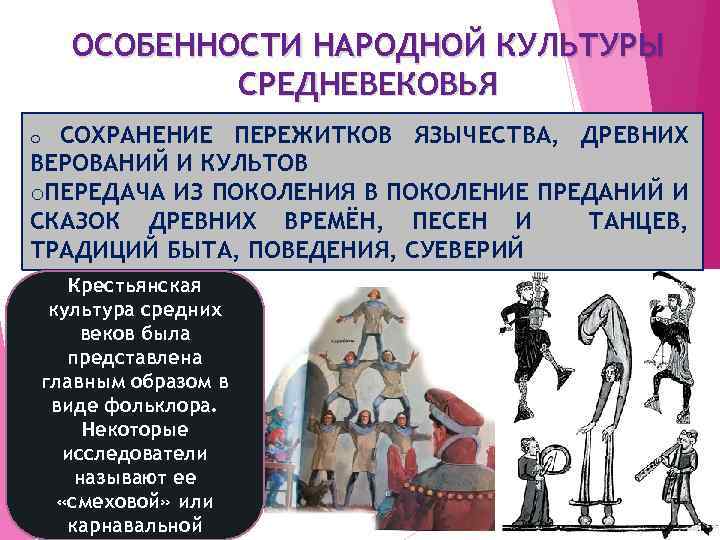 ОСОБЕННОСТИ НАРОДНОЙ КУЛЬТУРЫ СРЕДНЕВЕКОВЬЯ

o СОХРАНЕНИЕ ПЕРЕЖИТКОВ ЯЗЫЧЕСТВА, ДРЕВНИХ ВЕРОВАНИЙ И КУЛЬТОВ
oПЕРЕДАЧА ИЗ ПОКОЛЕНИЯ В ПОКОЛЕНИЕ ПРЕДАНИЙ И СКАЗОК ДРЕВНИХ ВРЕМЁН, ПЕСЕН И ТАНЦЕВ, ТРАДИЦИЙ БЫТА, ПОВЕДЕНИЯ, СУЕВЕРИЙ

Крестьянская культура средних веков была представлена главным образом в виде фольклора. Некоторые исследователи называют ее «смеховой» или карнавальной